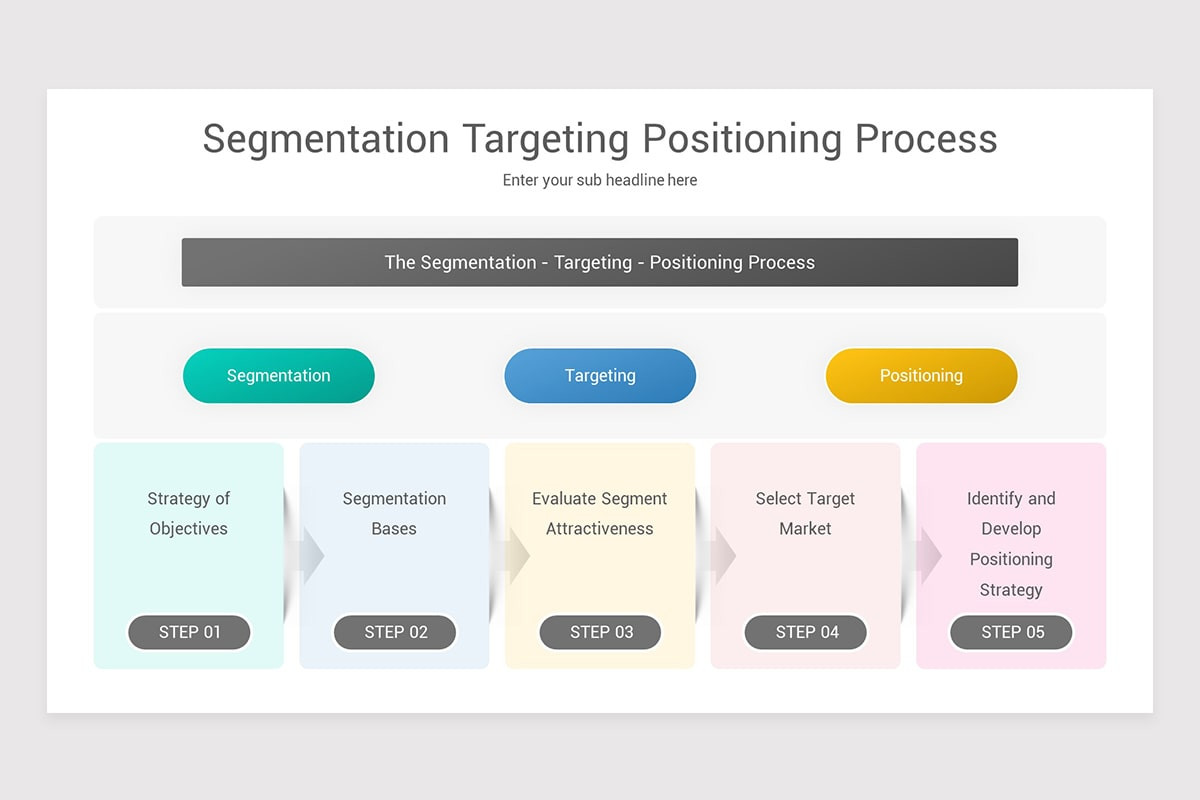 Segmentation Targeting Positioning Process

Enter your sub headline here

The Segmentation - Targeting - Positioning Process

Segmentation

Targeting

Positioning

Strategy of Objectives

STEP 01

Segmentation Bases

STEP 02

Evaluate Segment Attractiveness

STEP 03

Select Target Market

STEP 04

Identify and Develop Positioning Strategy

STEP 05